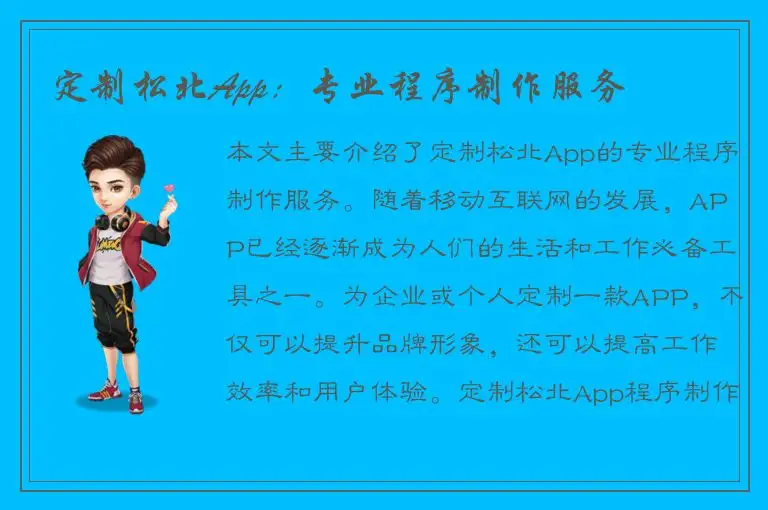 定制松北App：专业程序制作服务

本文主要介绍了定制松北App的专业程序制作服务。随着移动互联网的发展，APP已经逐渐成为人们的生活和工作必备工具之一。为企业或个人定制一款APP，不仅可以提升品牌形象，还可以提高工作效率和用户体验。定制松北App程序制作